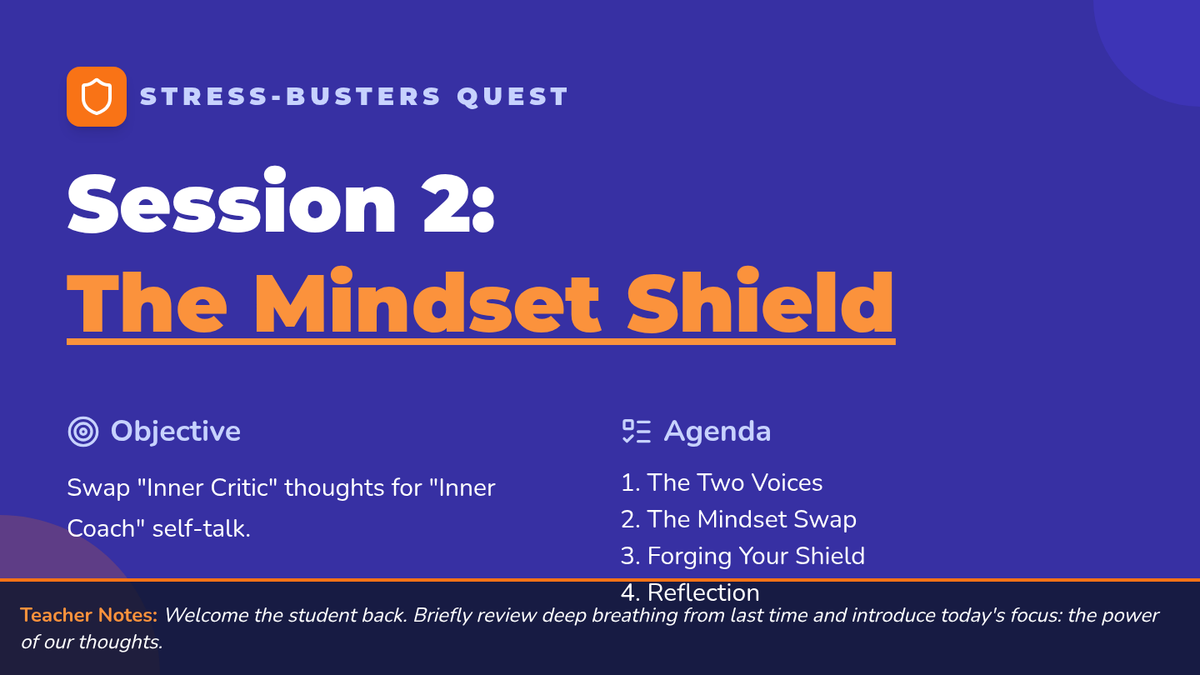 STRESS-BUSTERS QUEST

Session 2:
The Mindset Shield

Objective

Swap "Inner Critic" thoughts for "Inner Coach" self-talk.

Agenda

1. The Two Voices
2. The Mindset Swap
3. Forging Your Shield
4. Reflection

Teacher Notes: Welcome the student back. Briefly review deep breathing from last time and introduce today's focus: the power of our thoughts.